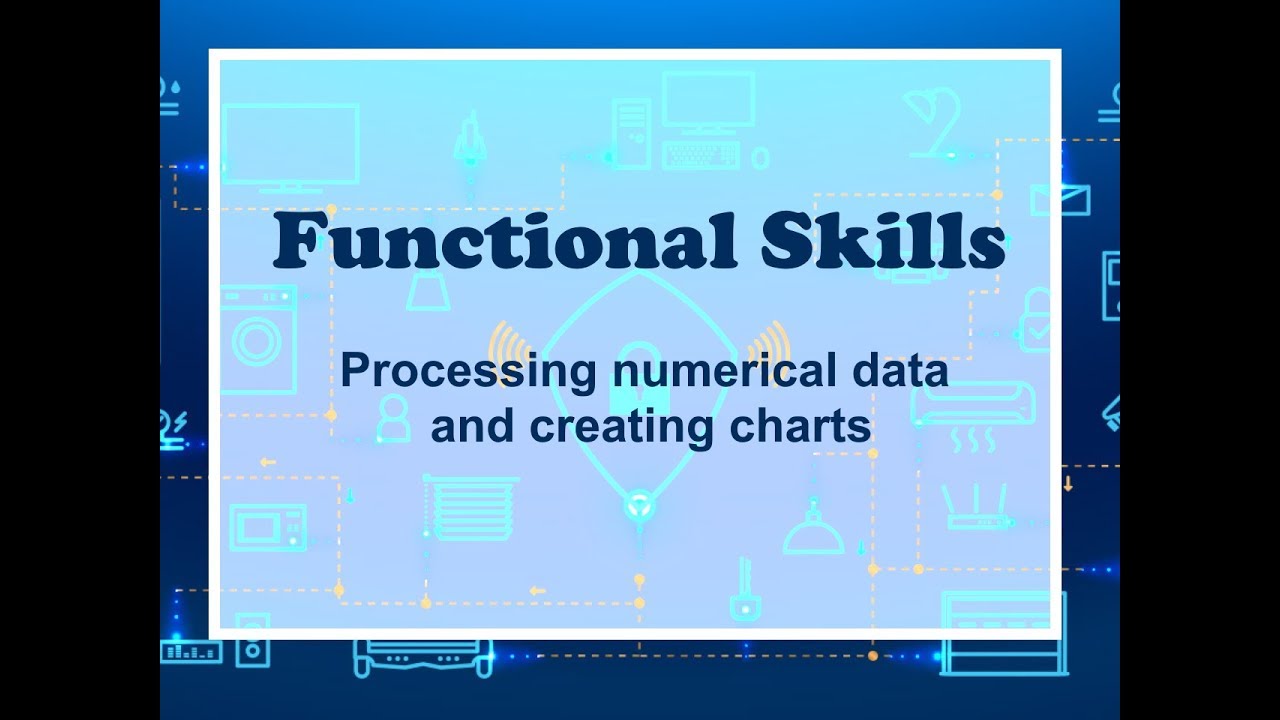 Functional Skills

Processing numerical data and creating charts